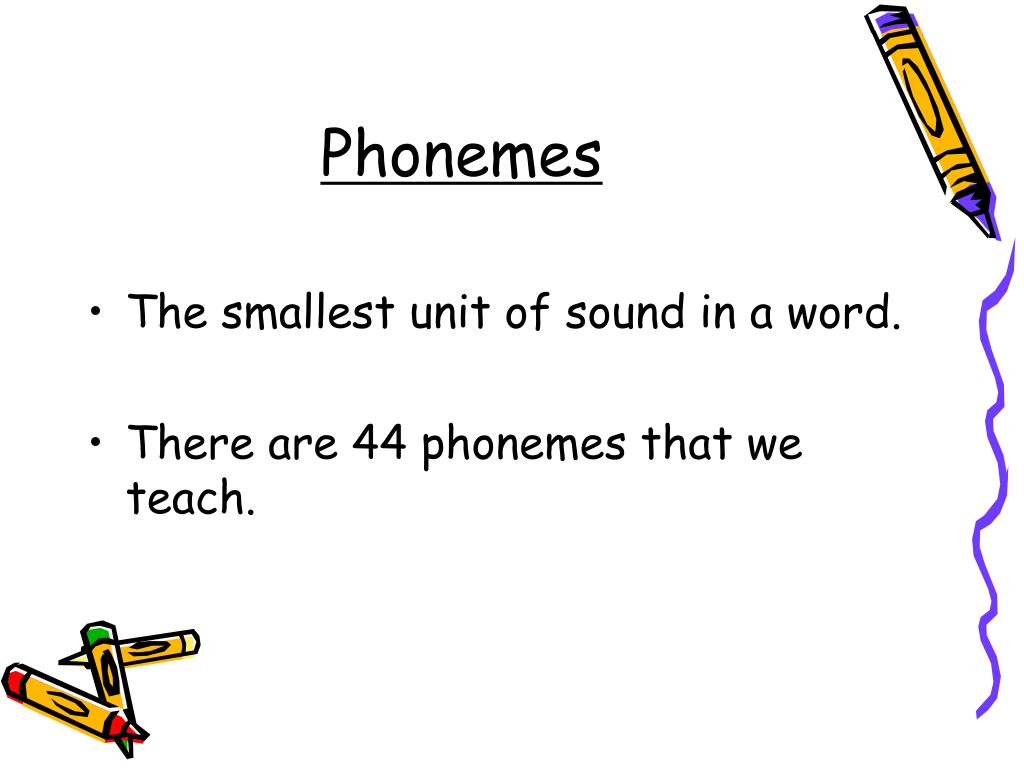 Phonemes

• The smallest unit of sound in a word.

• There are 44 phonemes that we teach.